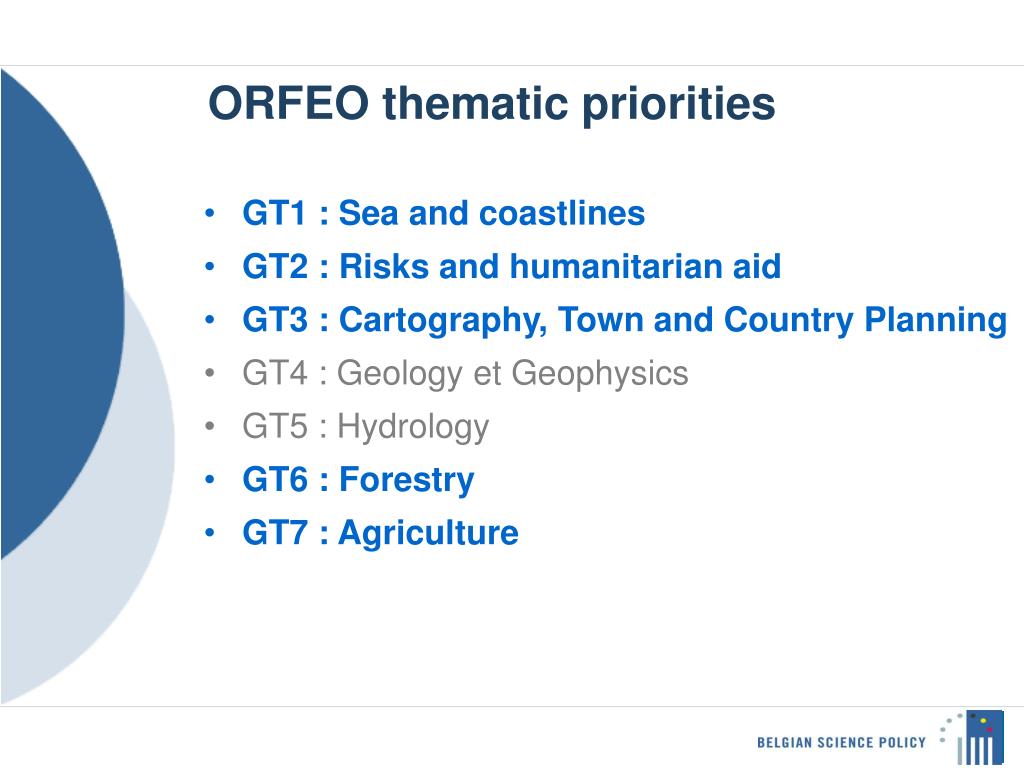 ORFEO thematic priorities

• GT1 : Sea and coastlines
• GT2 : Risks and humanitarian aid
• GT3 : Cartography, Town and Country Planning
• GT4 : Geology et Geophysics
• GT5 : Hydrology
• GT6 : Forestry
• GT7 : Agriculture

BELGIAN SCIENCE POLICY